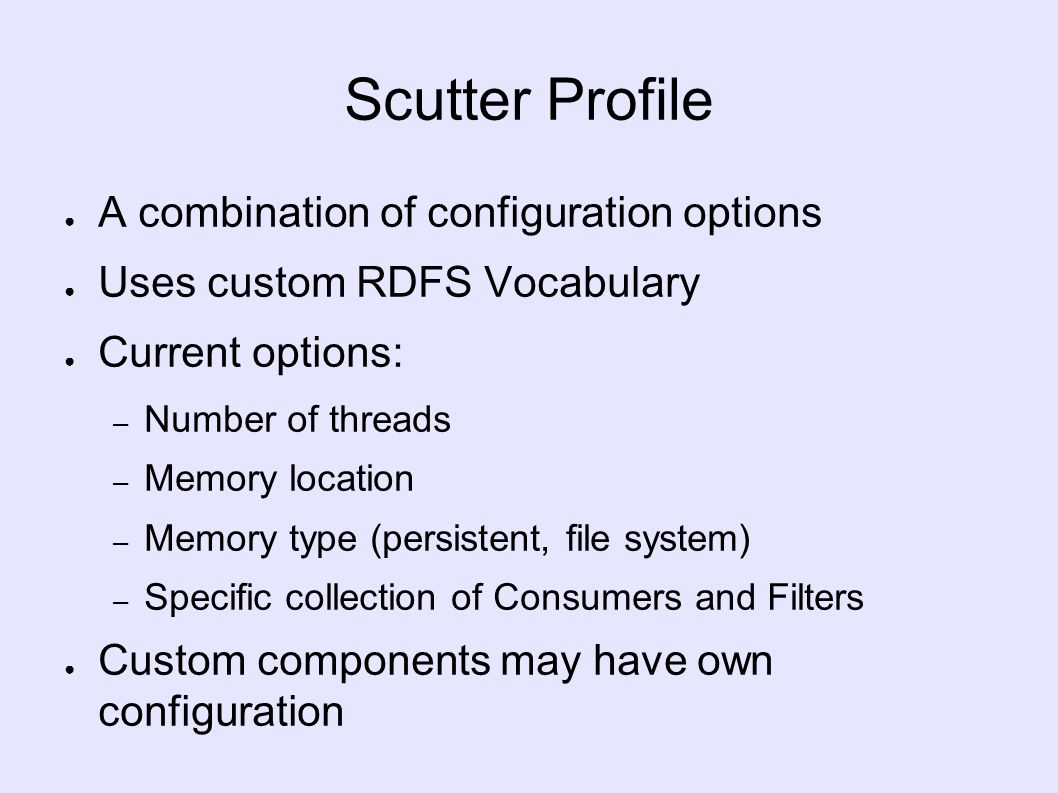 Scutter Profile

● A combination of configuration options
● Uses custom RDFS Vocabulary
● Current options:
– Number of threads
– Memory location
– Memory type (persistent, file system)
– Specific collection of Consumers and Filters
● Custom components may have own configuration